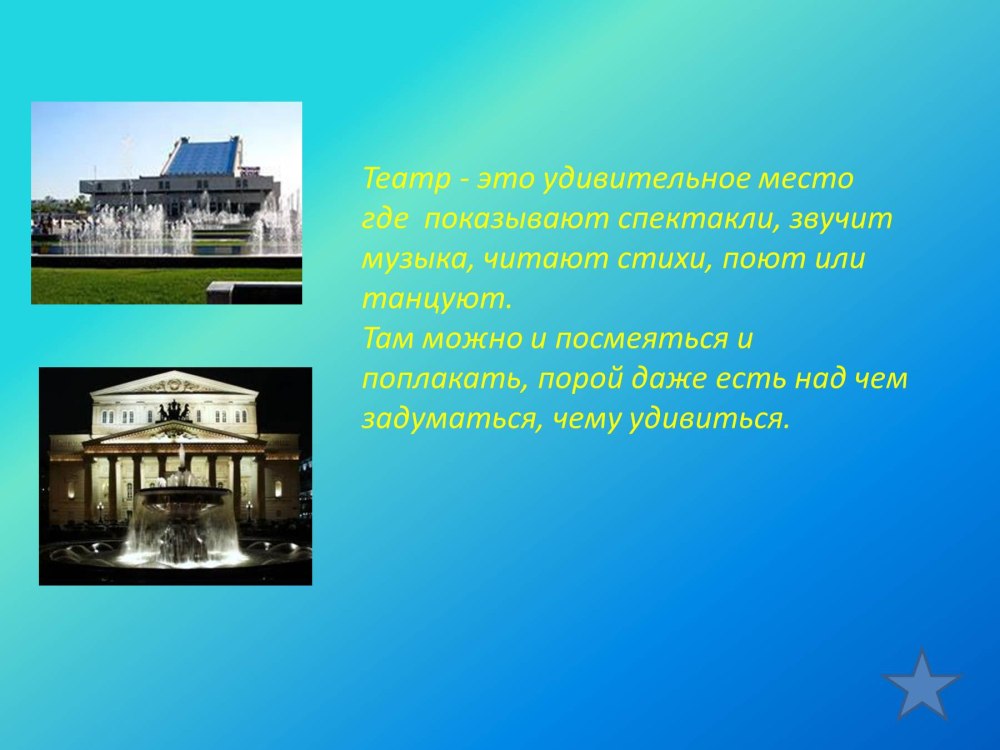 Театр - это удивительное место где показывают спектакли, звучит музыка, читают стихи, поют или танцуют.
Там можно и посмеяться и поплакать, порой даже есть над чем задуматься, чему удивиться.